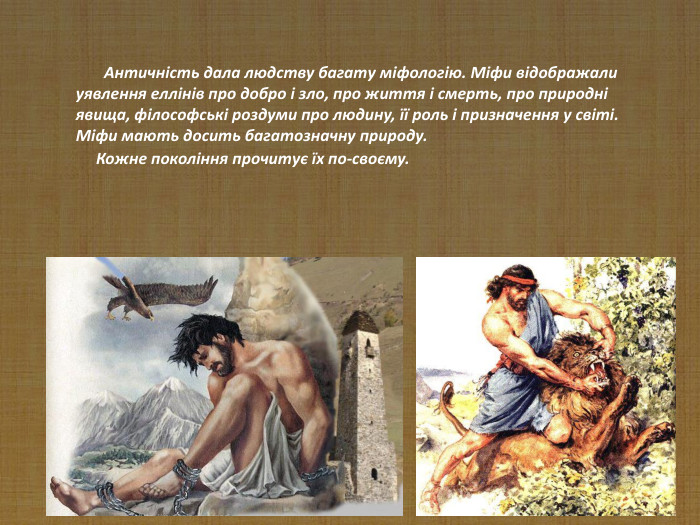 Античність дала людству багату міфологію. Міфи відображали уявлення еллінів про добро і зло, про життя і смерть, про природні явища, філософські роздуми про людину, її роль і призначення у світі. Міфи мають досить багатозначну природу.

Кожне покоління прочитує їх по-своєму.